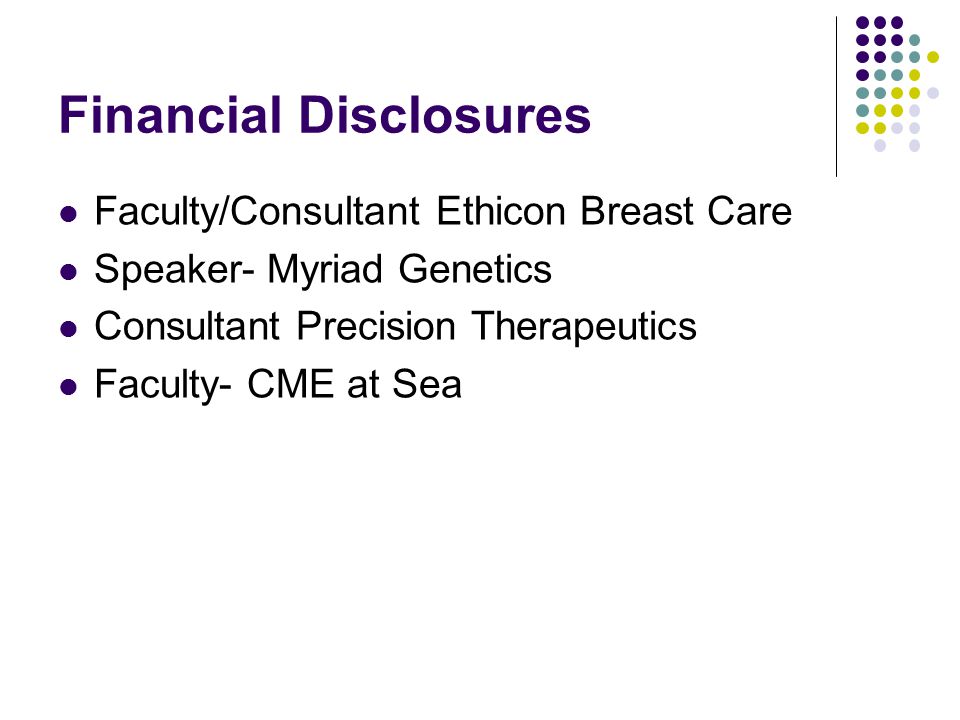 Financial Disclosures

- Faculty/Consultant Ethicon Breast Care
- Speaker- Myriad Genetics
- Consultant Precision Therapeutics
- Faculty- CME at Sea